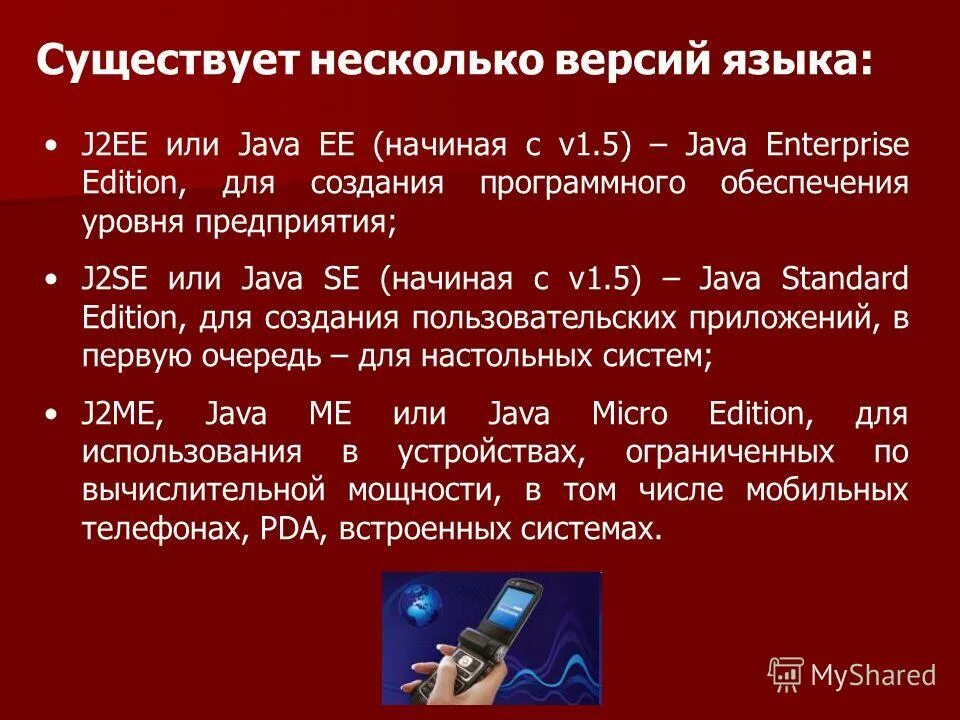 Существует несколько версий языка:

• J2EE или Java EE (начиная с v1.5) – Java Enterprise Edition, для создания программного обеспечения уровня предприятия;

• J2SE или Java SE (начиная с v1.5) – Java Standard Edition, для создания пользовательских приложений, в первую очередь – для настольных систем;

• J2ME, Java ME или Java Micro Edition, для использования в устройствах, ограниченных по вычислительной мощности, в том числе мобильных телефонах, PDA, встроенных системах.

MyShared